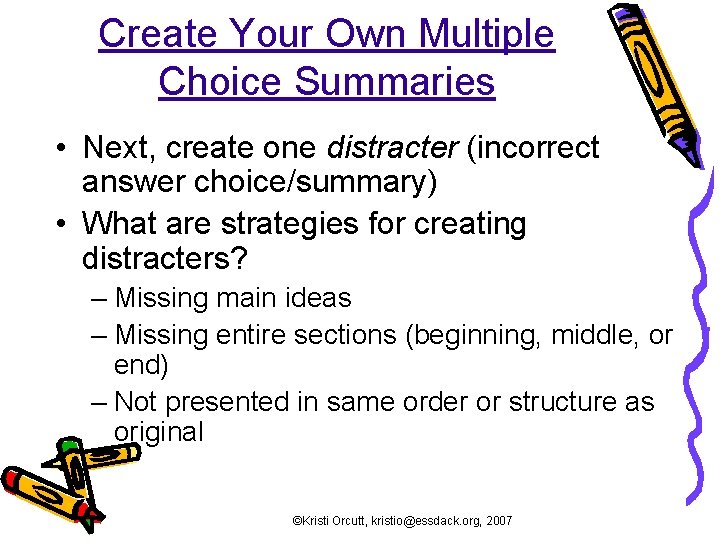 Create Your Own Multiple Choice Summaries

• Next, create one distracter (incorrect answer choice/summary)
• What are strategies for creating distracters?
– Missing main ideas
– Missing entire sections (beginning, middle, or end)
– Not presented in same order or structure as original

©Kristi Orcutt, kristio@essdack.org, 2007